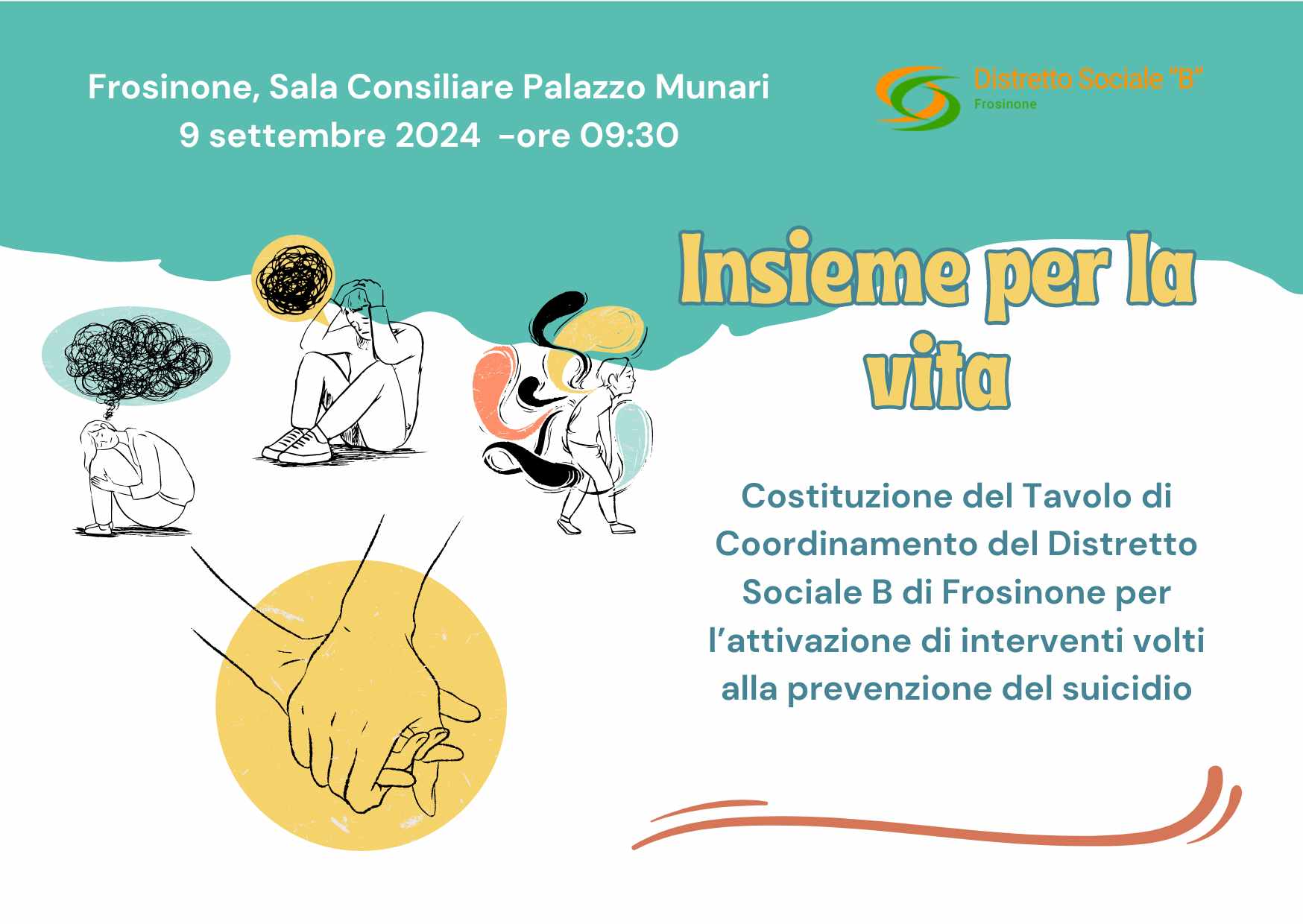 Frosinone, Sala Consiliare Palazzo Munari
9 settembre 2024 -ore 09:30

Distretto Sociale "B"
Frosinone

Insieme per la vita

Costituzione del Tavolo di Coordinamento del Distretto Sociale B di Frosinone per l'attivazione di interventi volti alla prevenzione del suicidio